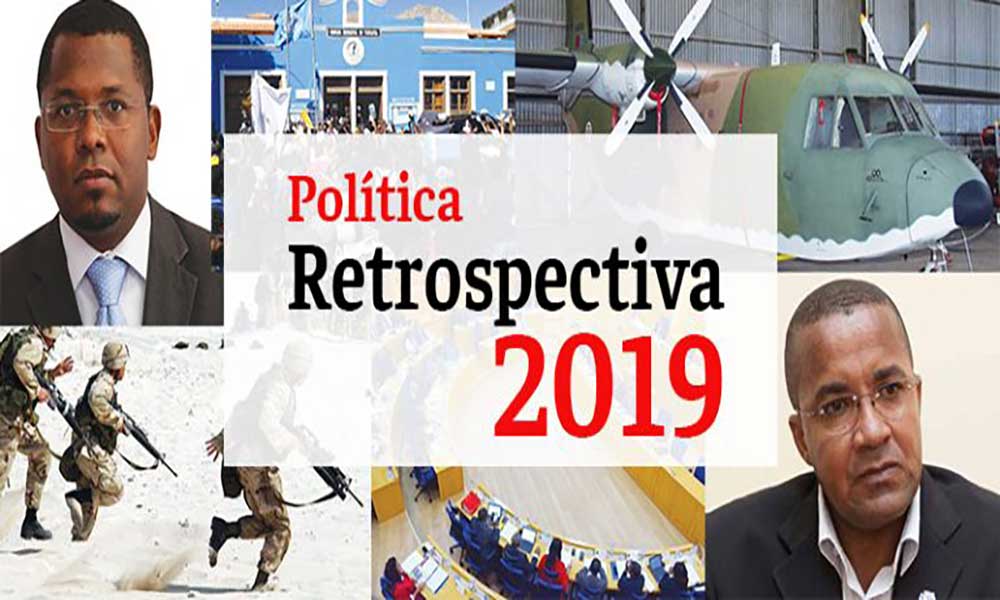 Política
Retrospectiva
2019